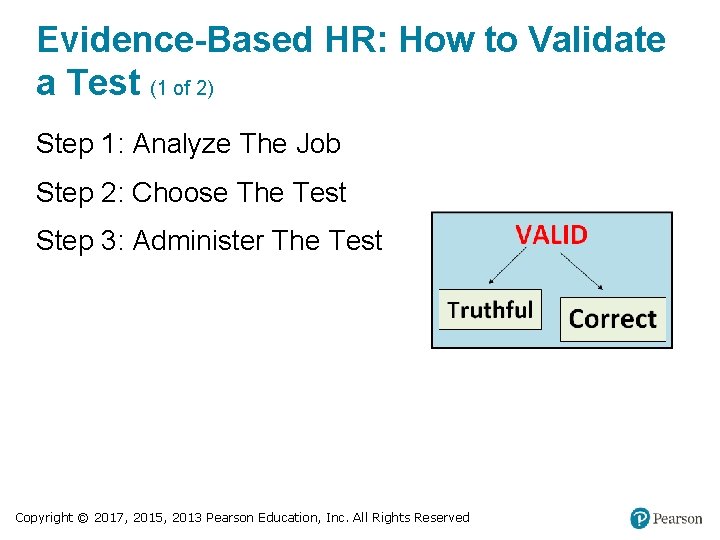 Evidence-Based HR: How to Validate a Test (1 of 2)

Step 1: Analyze The Job

Step 2: Choose The Test

Step 3: Administer The Test

VALID

Truthful

Correct

Copyright © 2017, 2015, 2013 Pearson Education, Inc. All Rights Reserved

Pearson